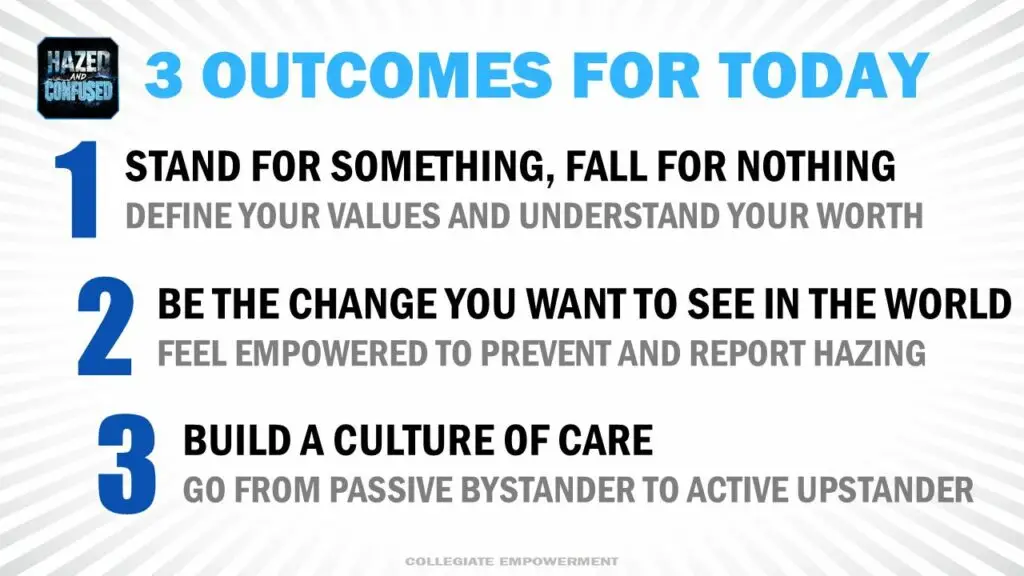 HAZED AND CONFUSED

3 OUTCOMES FOR TODAY

1 STAND FOR SOMETHING, FALL FOR NOTHING
DEFINE YOUR VALUES AND UNDERSTAND YOUR WORTH

2 BE THE CHANGE YOU WANT TO SEE IN THE WORLD
FEEL EMPOWERED TO PREVENT AND REPORT HAZING

3 BUILD A CULTURE OF CARE
GO FROM PASSIVE BYSTANDER TO ACTIVE UPSTANDER

COLLEGIATE EMPOWERMENT